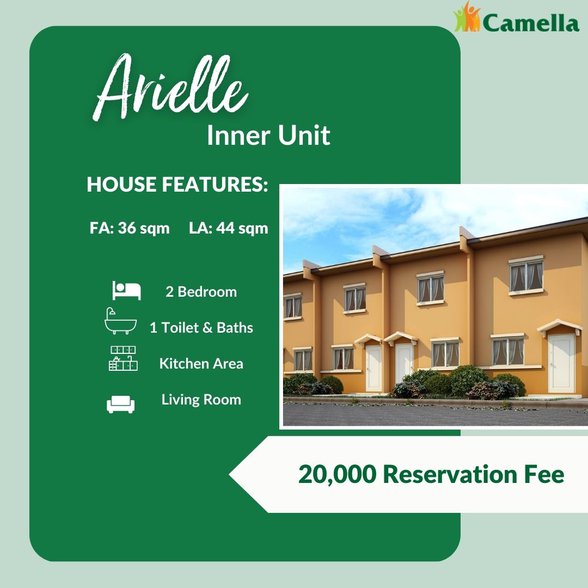 Camella

Arielle
Inner Unit

HOUSE FEATURES:

FA: 36 sqm LA: 44 sqm

2 Bedroom

1 Toilet & Baths

Kitchen Area

Living Room

20,000 Reservation Fee